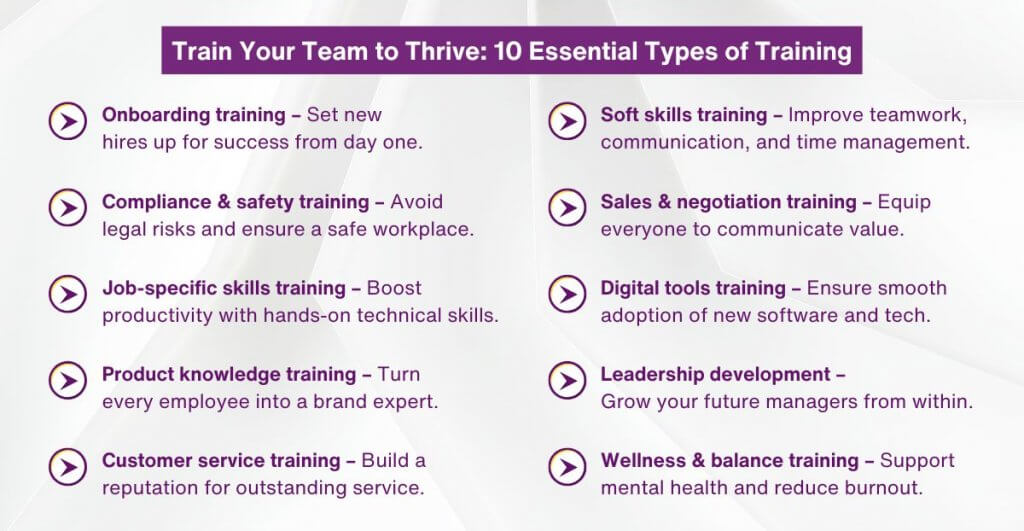 Train Your Team to Thrive: 10 Essential Types of Training

Onboarding training – Set new hires up for success from day one.

Compliance & safety training – Avoid legal risks and ensure a safe workplace.

Job-specific skills training – Boost productivity with hands-on technical skills.

Product knowledge training – Turn every employee into a brand expert.

Customer service training – Build a reputation for outstanding service.

Soft skills training – Improve teamwork, communication, and time management.

Sales & negotiation training – Equip everyone to communicate value.

Digital tools training – Ensure smooth adoption of new software and tech.

Leadership development – Grow your future managers from within.

Wellness & balance training – Support mental health and reduce burnout.